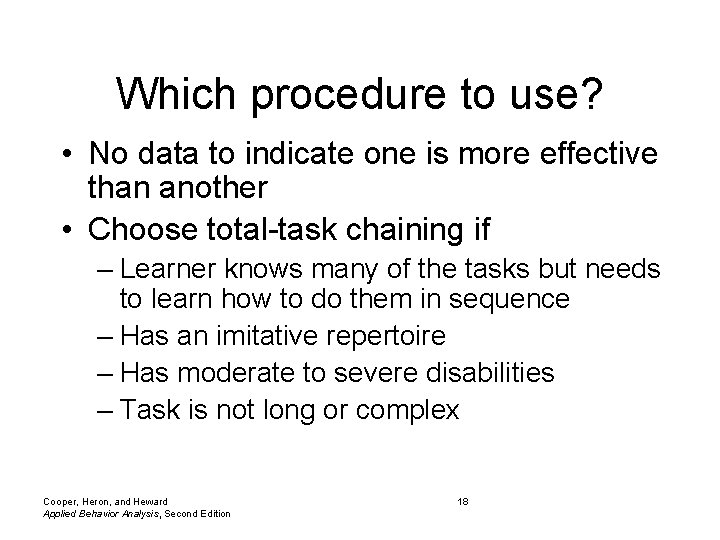 Which procedure to use?

• No data to indicate one is more effective than another
• Choose total-task chaining if
– Learner knows many of the tasks but needs to learn how to do them in sequence
– Has an imitative repertoire
– Has moderate to severe disabilities
– Task is not long or complex

Cooper, Heron, and Heward
Applied Behavior Analysis, Second Edition

18